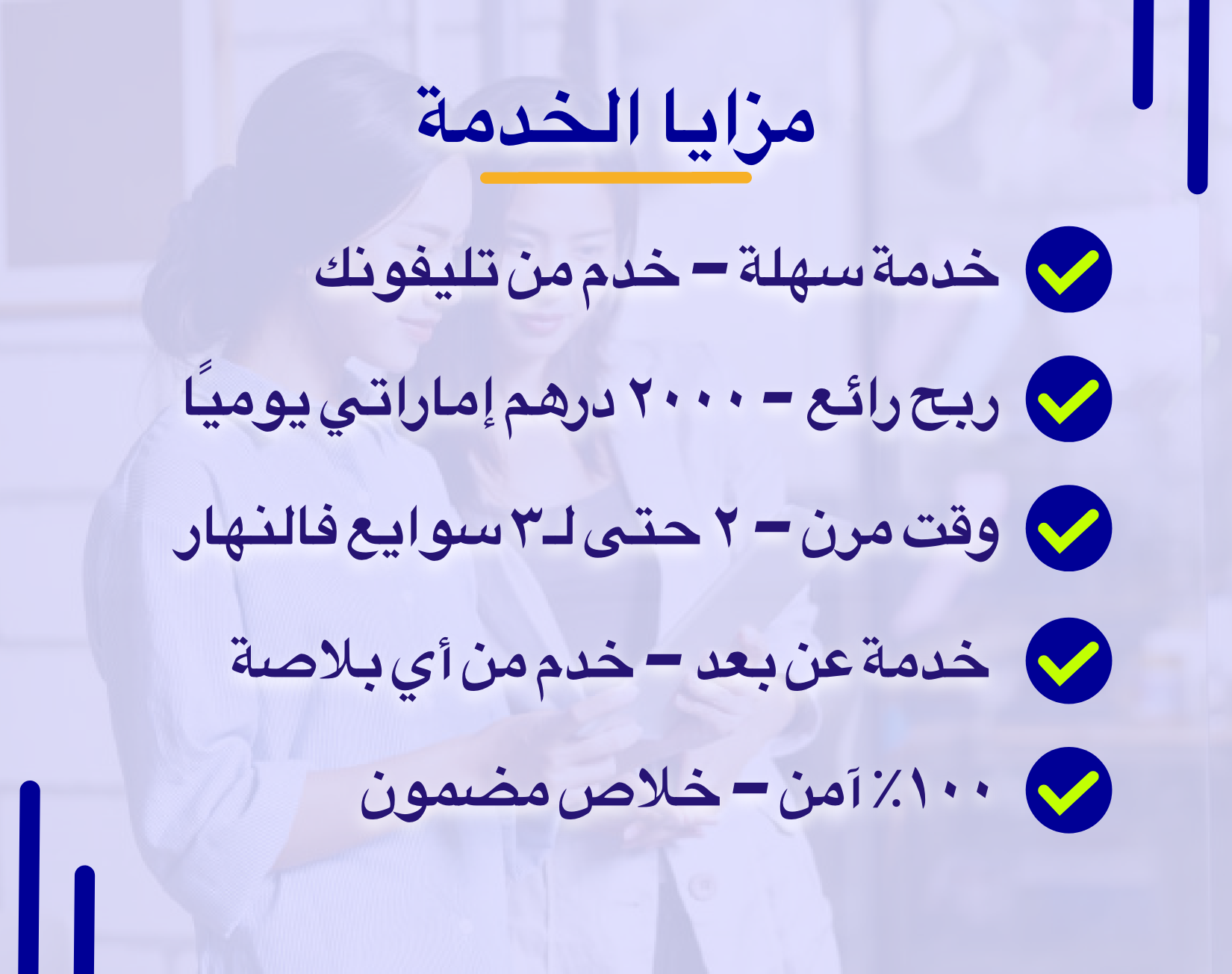 مزايا الخدمة

خدمة سهلة – خدم من تليفونك

ربح رائع – ٢٠٠٠ درهم إماراتي يومياً

وقت مرن – ٢ حتى لـ٣ سوايع فالنهار

خدمة عن بعد – خدم من أي بلاصة

١٠٠٪ آمن – خلاص مضمون